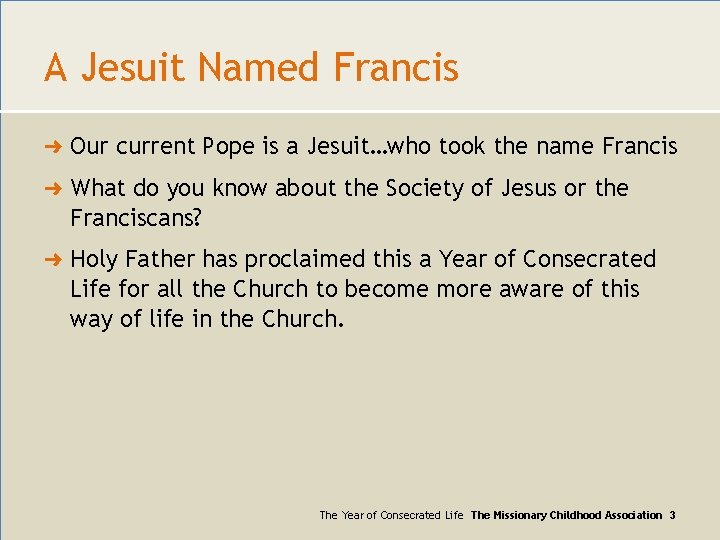 A Jesuit Named Francis

➜ Our current Pope is a Jesuit…who took the name Francis

➜ What do you know about the Society of Jesus or the Franciscans?

➜ Holy Father has proclaimed this a Year of Consecrated Life for all the Church to become more aware of this way of life in the Church.

The Year of Consecrated Life The Missionary Childhood Association 3